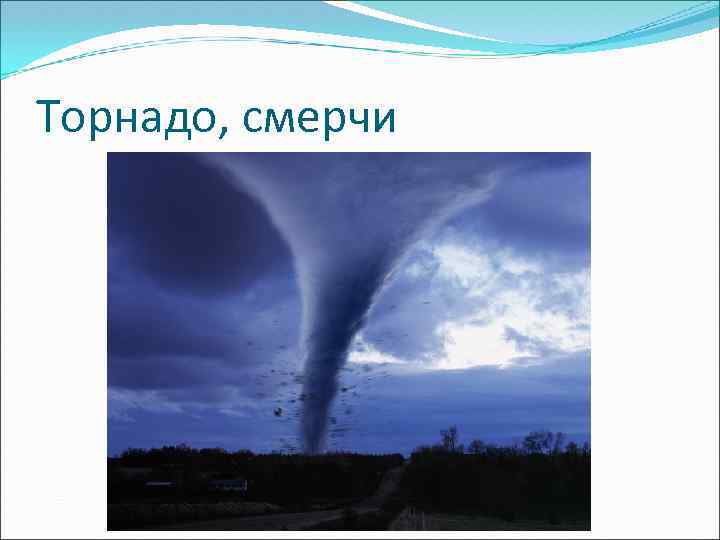 Торнадо, смерчи